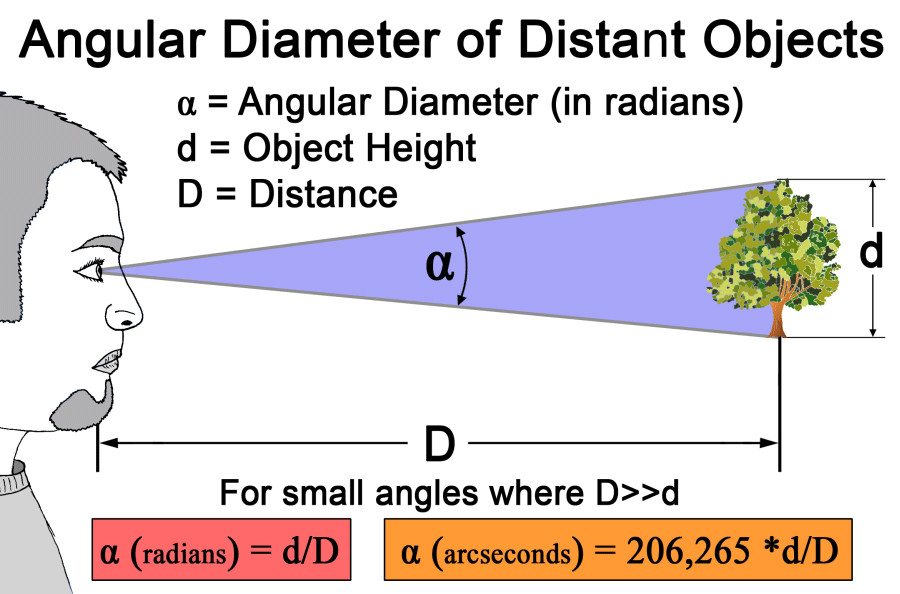 Angular Diameter of Distant Objects

α = Angular Diameter (in radians)
d = Object Height
D = Distance

α

d

D

For small angles where D>>d

α (radians) = d/D

α (arcseconds) = 206,265 *d/D